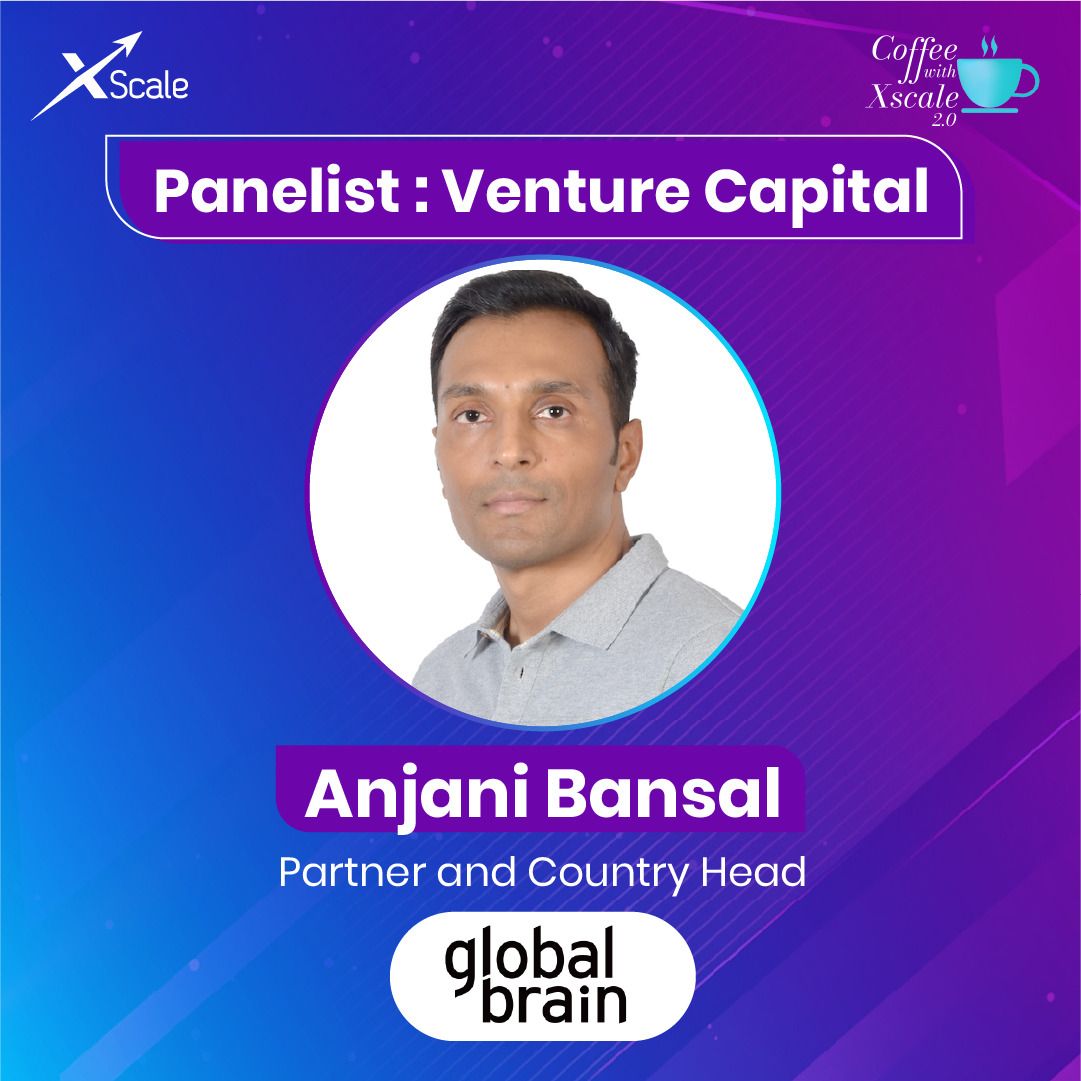 XScale

Coffee with Xscale 2.0

Panelist : Venture Capital

Anjani Bansal

Partner and Country Head

global brain